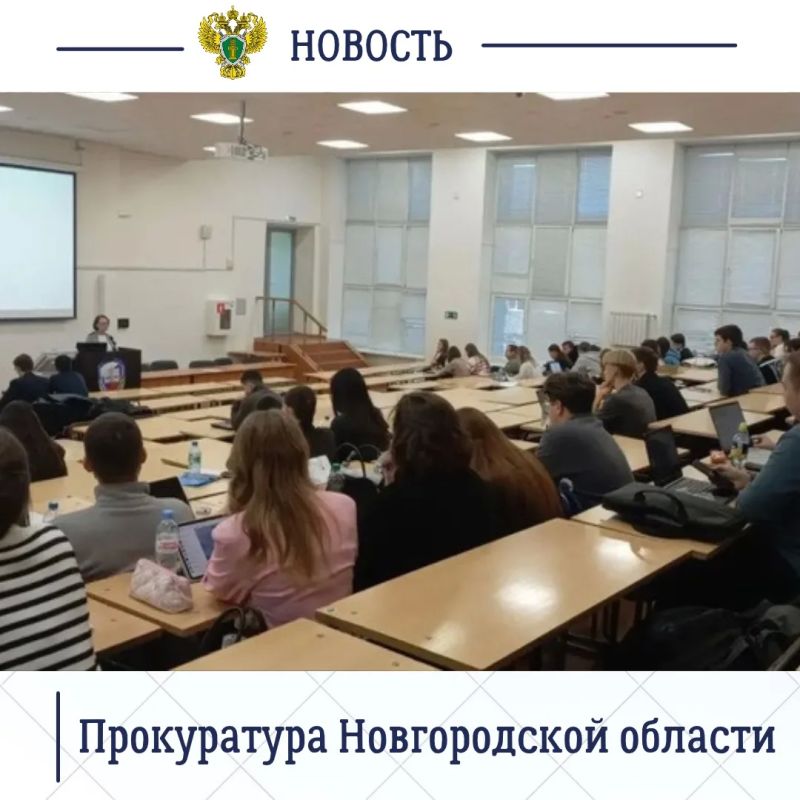 НОВОСТЬ

Прокуратура Новгородской области